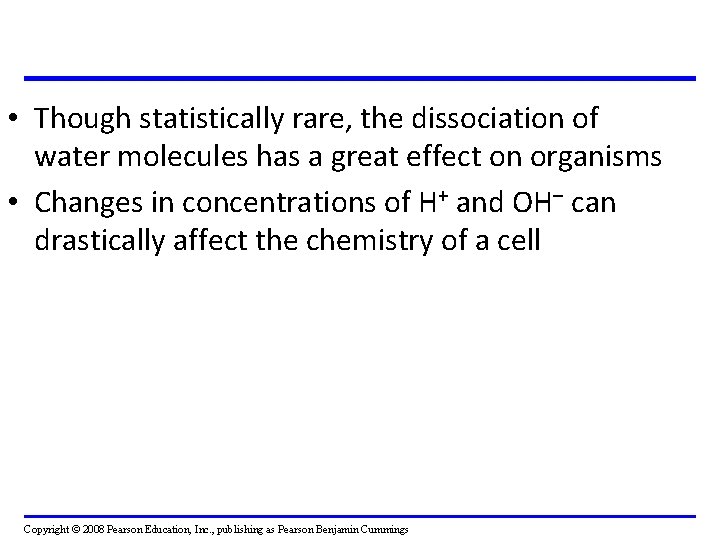 • Though statistically rare, the dissociation of water molecules has a great effect on organisms

• Changes in concentrations of $H^+$ and $OH^-$ can drastically affect the chemistry of a cell

Copyright © 2008 Pearson Education, Inc., publishing as Pearson Benjamin Cummings